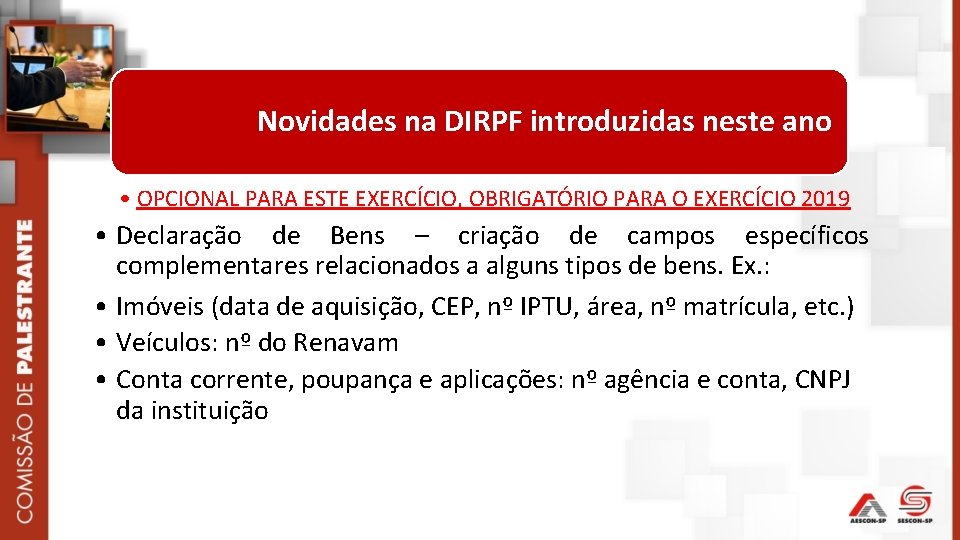 COMISSÃO DE PALESTRANTE

Novidades na DIRPF introduzidas neste ano

• OPCIONAL PARA ESTE EXERCÍCIO, OBRIGATÓRIO PARA O EXERCÍCIO 2019

• Declaração de Bens – criação de campos específicos complementares relacionados a alguns tipos de bens. Ex.:

• Imóveis (data de aquisição, CEP, nº IPTU, área, nº matrícula, etc.)

• Veículos: nº do Renavam

• Conta corrente, poupança e aplicações: nº agência e conta, CNPJ da instituição

AESCON-SP SESCON-SP